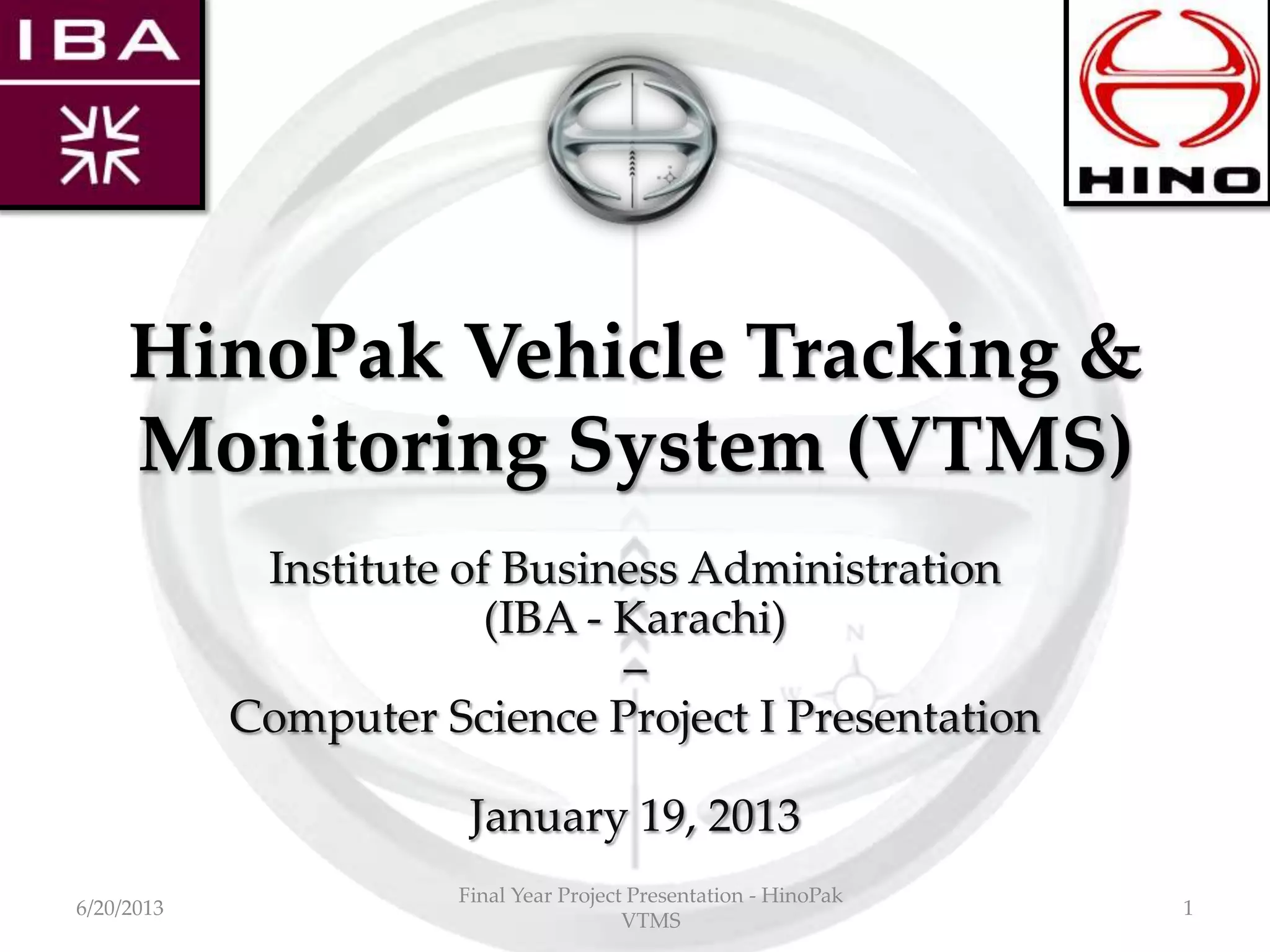 IBA

HINO

HinoPak Vehicle Tracking & Monitoring System (VTMS)

Institute of Business Administration
(IBA - Karachi)
–
Computer Science Project I Presentation

January 19, 2013

6/20/2013

Final Year Project Presentation - HinoPak VTMS

1